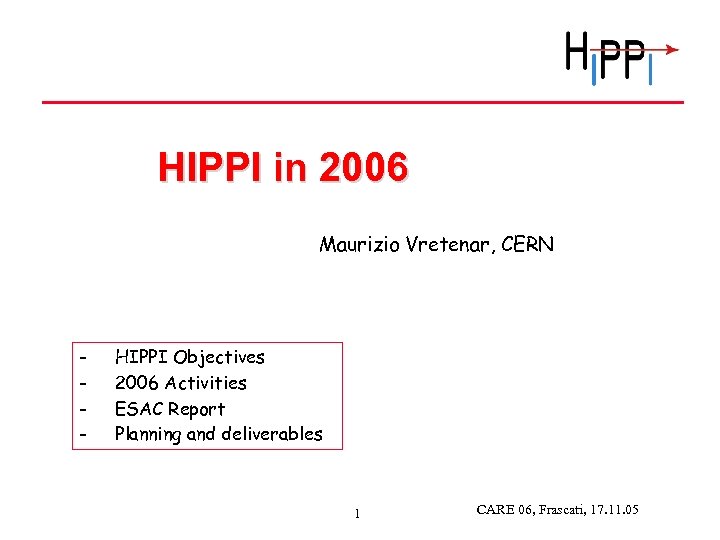 HIPPI

HIPPI in 2006

Maurizio Vretenar, CERN

- HIPPI Objectives
- 2006 Activities
- ESAC Report
- Planning and deliverables

1

CARE 06, Frascati, 17.11.05